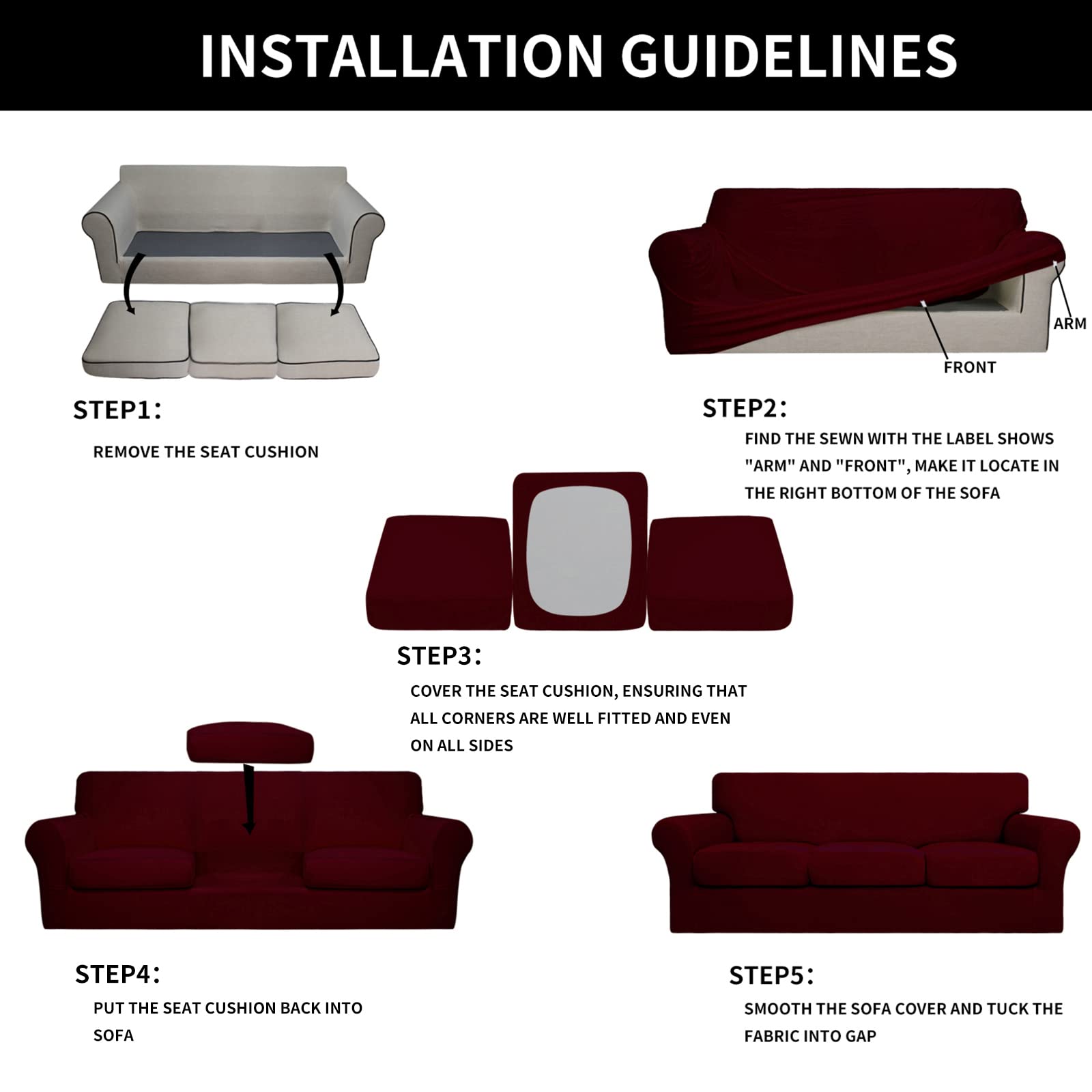 INSTALLATION GUIDELINES

STEP1:

REMOVE THE SEAT CUSHION

ARM

FRONT

STEP2:

FIND THE SEWN WITH THE LABEL SHOWS "ARM" AND "FRONT", MAKE IT LOCATE IN THE RIGHT BOTTOM OF THE SOFA

STEP3:

COVER THE SEAT CUSHION, ENSURING THAT ALL CORNERS ARE WELL FITTED AND EVEN ON ALL SIDES

STEP4:

PUT THE SEAT CUSHION BACK INTO SOFA

STEP5:

SMOOTH THE SOFA COVER AND TUCK THE FABRIC INTO GAP